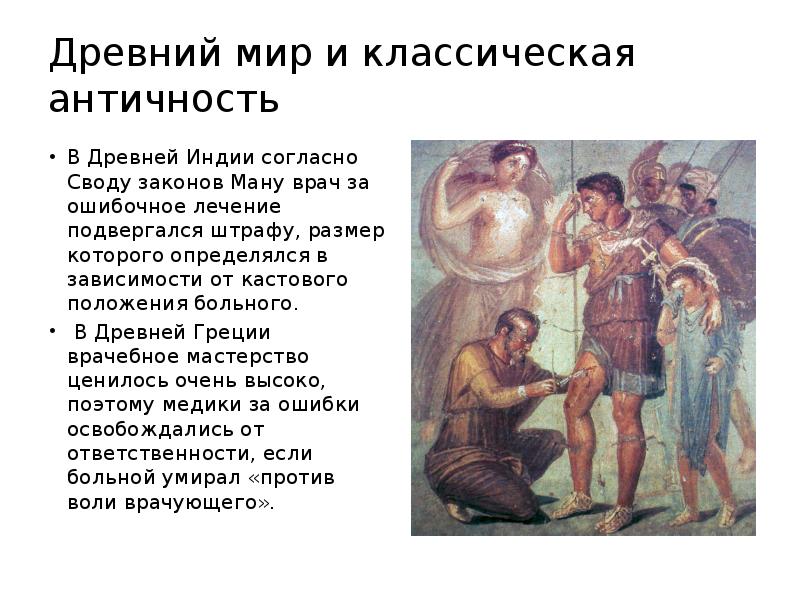 Древний мир и классическая античность

• В Древней Индии согласно Своду законов Ману врач за ошибочное лечение подвергался штрафу, размер которого определялся в зависимости от кастового положения больного.

• В Древней Греции врачебное мастерство ценилось очень высоко, поэтому медики за ошибки освобождались от ответственности, если больной умирал «против воли врачующего».